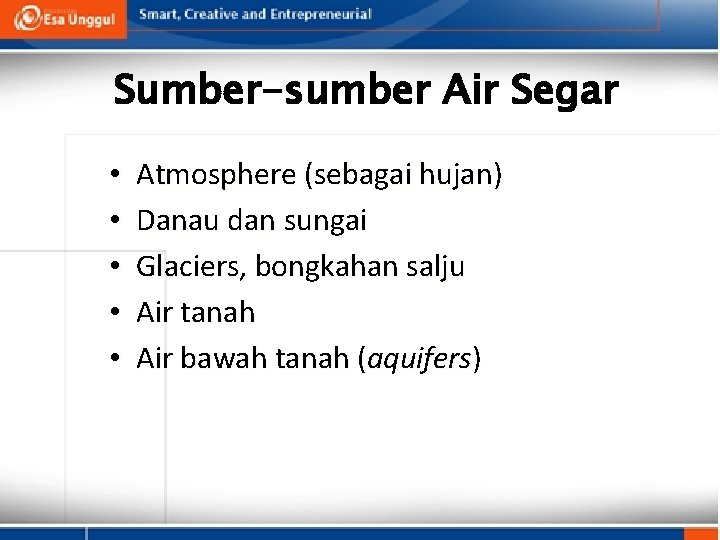 Esa Unggul
Smart, Creative and Entrepreneurial

Sumber-sumber Air Segar

• Atmosphere (sebagai hujan)
• Danau dan sungai
• Glaciers, bongkahan salju
• Air tanah
• Air bawah tanah (aquifers)